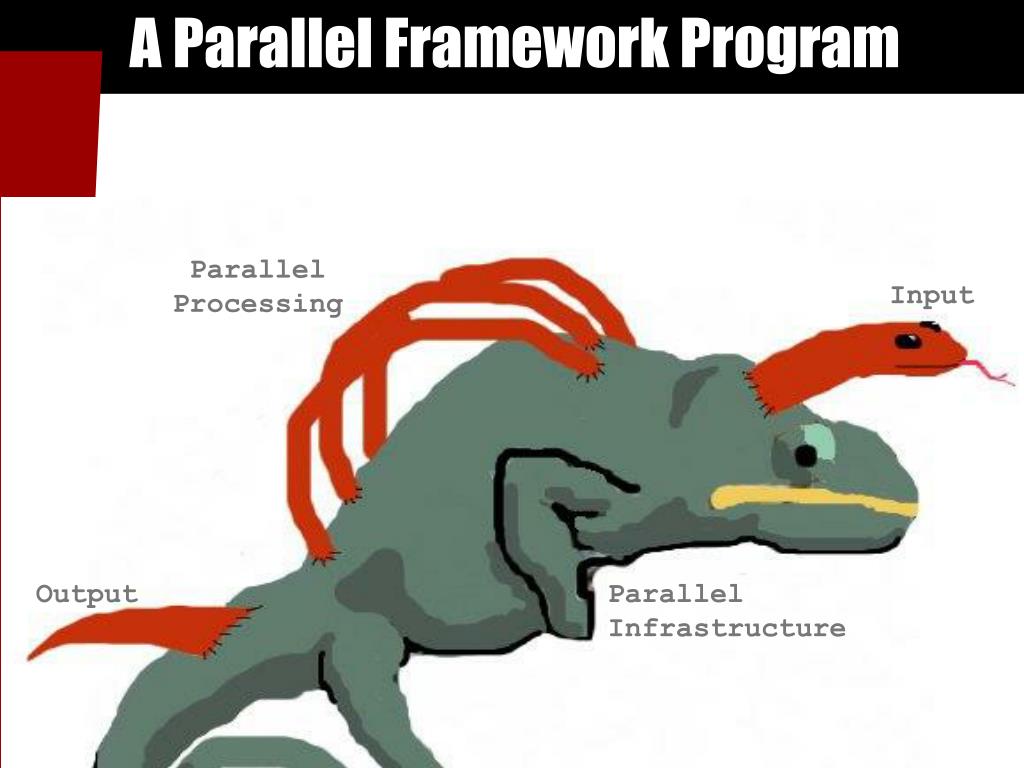 A Parallel Framework Program

Parallel Processing

Input

Output

Parallel Infrastructure